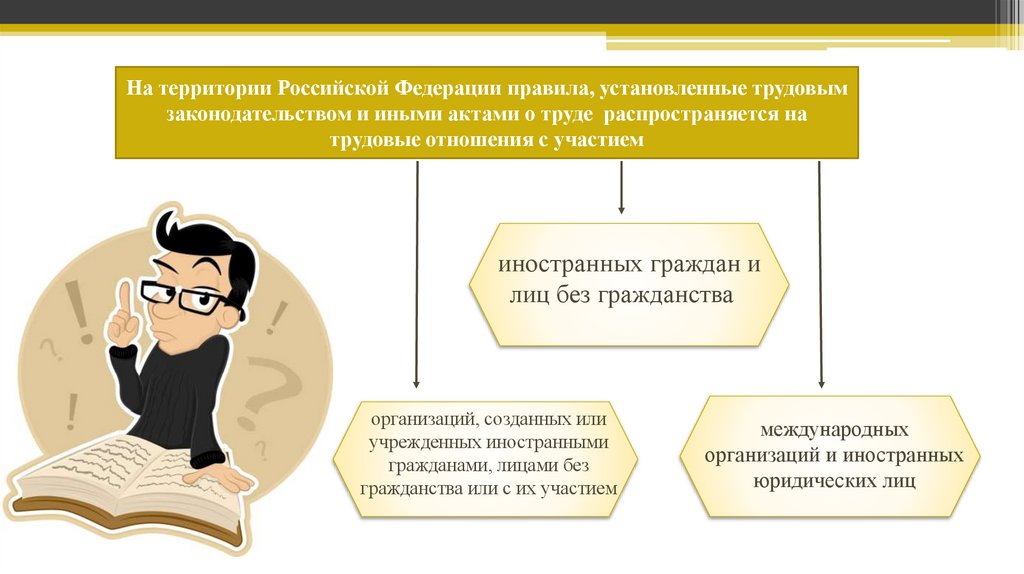 На территории Российской Федерации правила, установленные трудовым законодательством и иными актами о труде распространяется на трудовые отношения с участием

иностранных граждан и лиц без гражданства

организаций, созданных или учрежденных иностранными гражданами, лицами без гражданства или с их участием

международных организаций и иностранных юридических лиц